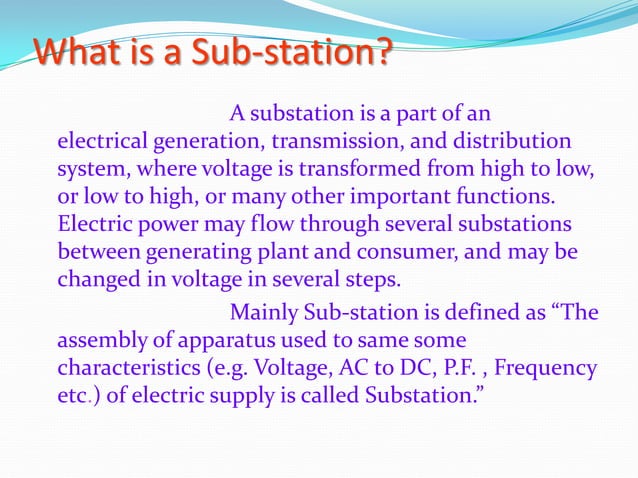 What is a Sub-station?

A substation is a part of an electrical generation, transmission, and distribution system, where voltage is transformed from high to low, or low to high, or many other important functions. Electric power may flow through several substations between generating plant and consumer, and may be changed in voltage in several steps.

Mainly Sub-station is defined as “The assembly of apparatus used to same some characteristics (e.g. Voltage, AC to DC, P.F. , Frequency etc.) of electric supply is called Substation.”